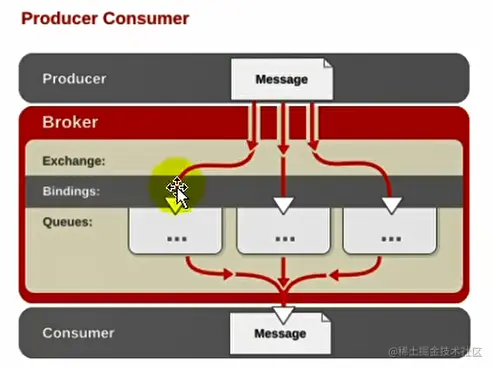 Producer Consumer

Producer

Message

Broker

Exchange:

Bindings:

Queues:

...

...

...

Consumer

Message

@稀土掘金技术社区